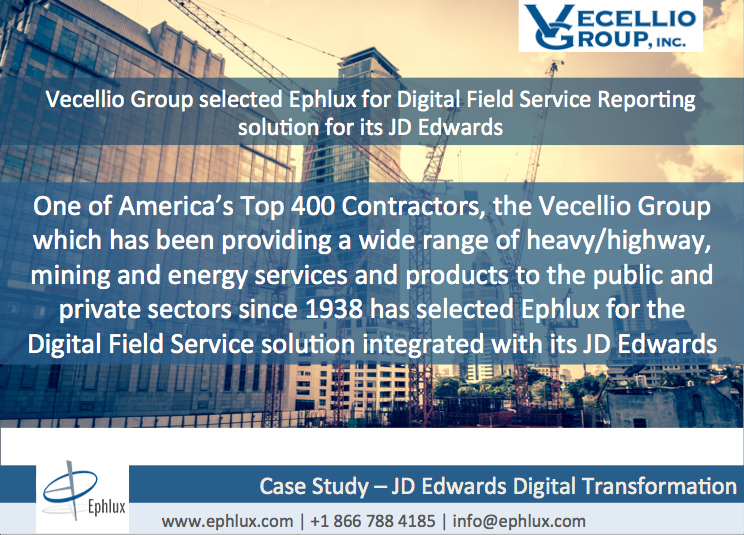 VECELLIO GROUP, INC.

Vecellio Group selected Ephlux for Digital Field Service Reporting solution for its JD Edwards

One of America's Top 400 Contractors, the Vecellio Group which has been providing a wide range of heavy/highway, mining and energy services and products to the public and private sectors since 1938 has selected Ephlux for the Digital Field Service solution integrated with its JD Edwards

Ephlux

Case Study – JD Edwards Digital Transformation

www.ephlux.com | +1 866 788 4185 | info@ephlux.com